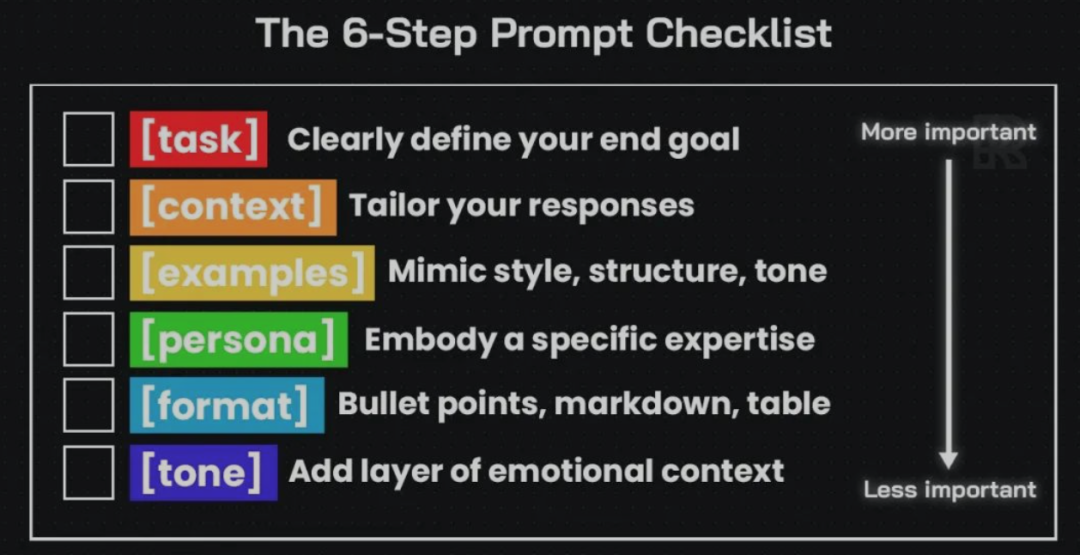 The 6-Step Prompt Checklist

[task] Clearly define your end goal

[context] Tailor your responses

[examples] Mimic style, structure, tone

[persona] Embody a specific expertise

[format] Bullet points, markdown, table

[tone] Add layer of emotional context

More important

Less important